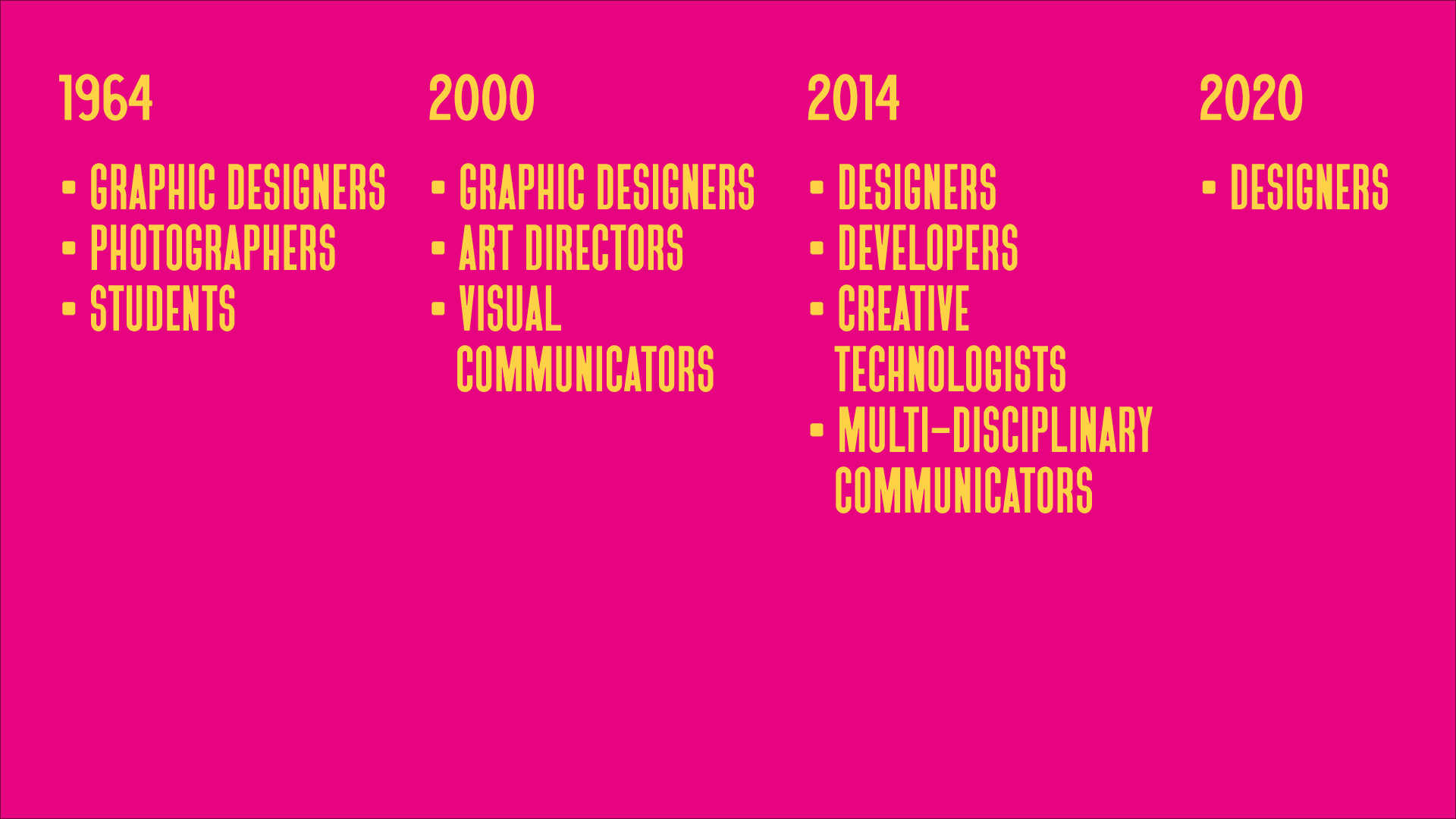 1964

- GRAPHIC DESIGNERS
- PHOTOGRAPHERS
- STUDENTS

2000

- GRAPHIC DESIGNERS
- ART DIRECTORS
- VISUAL COMMUNICATORS

2014

- DESIGNERS
- DEVELOPERS
- CREATIVE TECHNOLOGISTS
- MULTI-DISCIPLINARY COMMUNICATORS

2020

- DESIGNERS